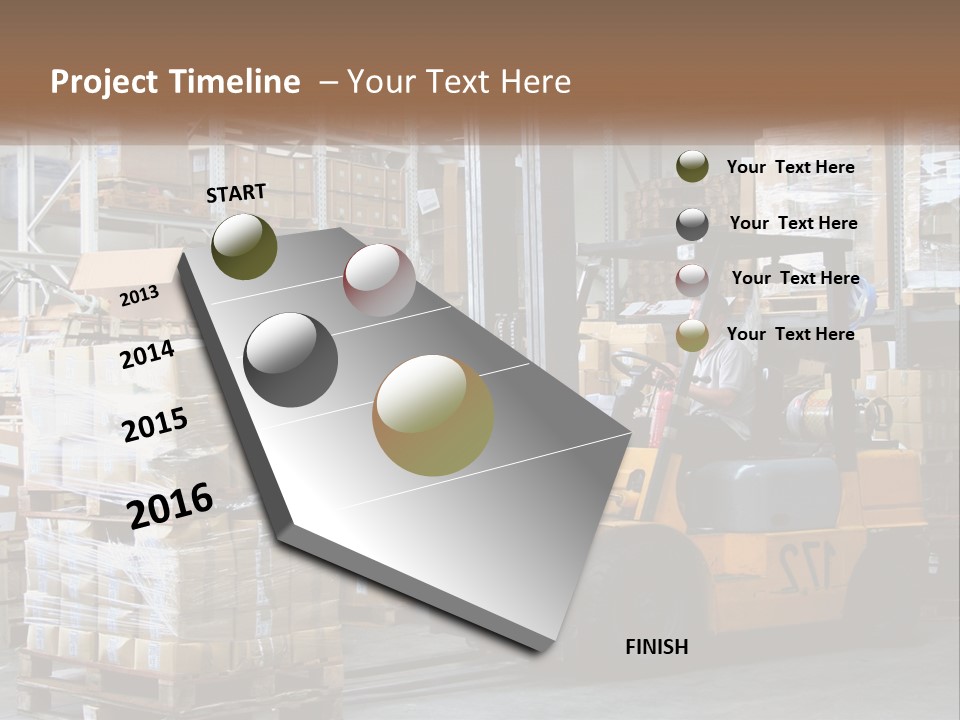 Project Timeline – Your Text Here

START

2013

2014

2015

2016

FINISH

Your Text Here

Your Text Here

Your Text Here

Your Text Here

172